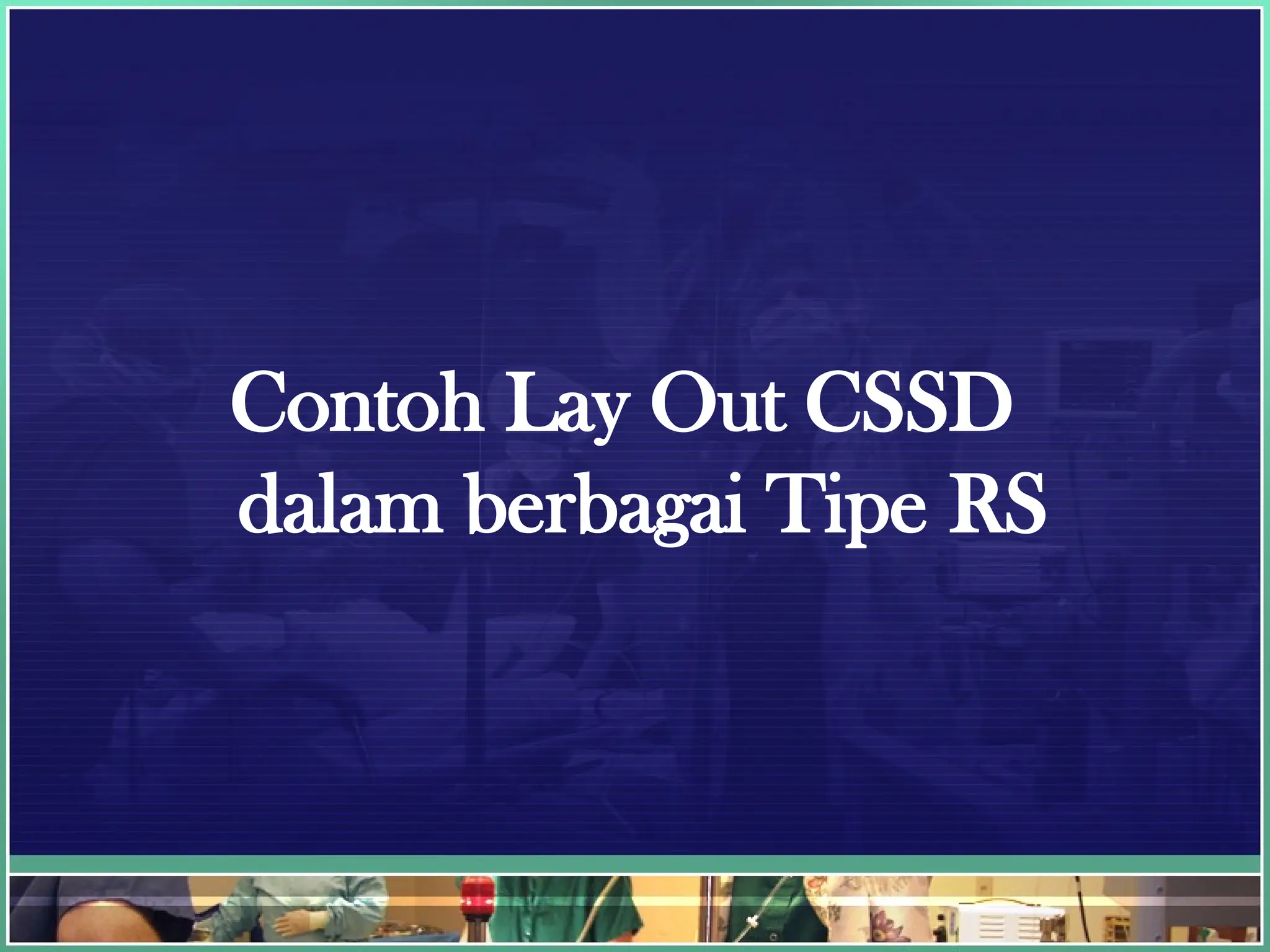 Contoh Lay Out CSSD dalam berbagai Tipe RS